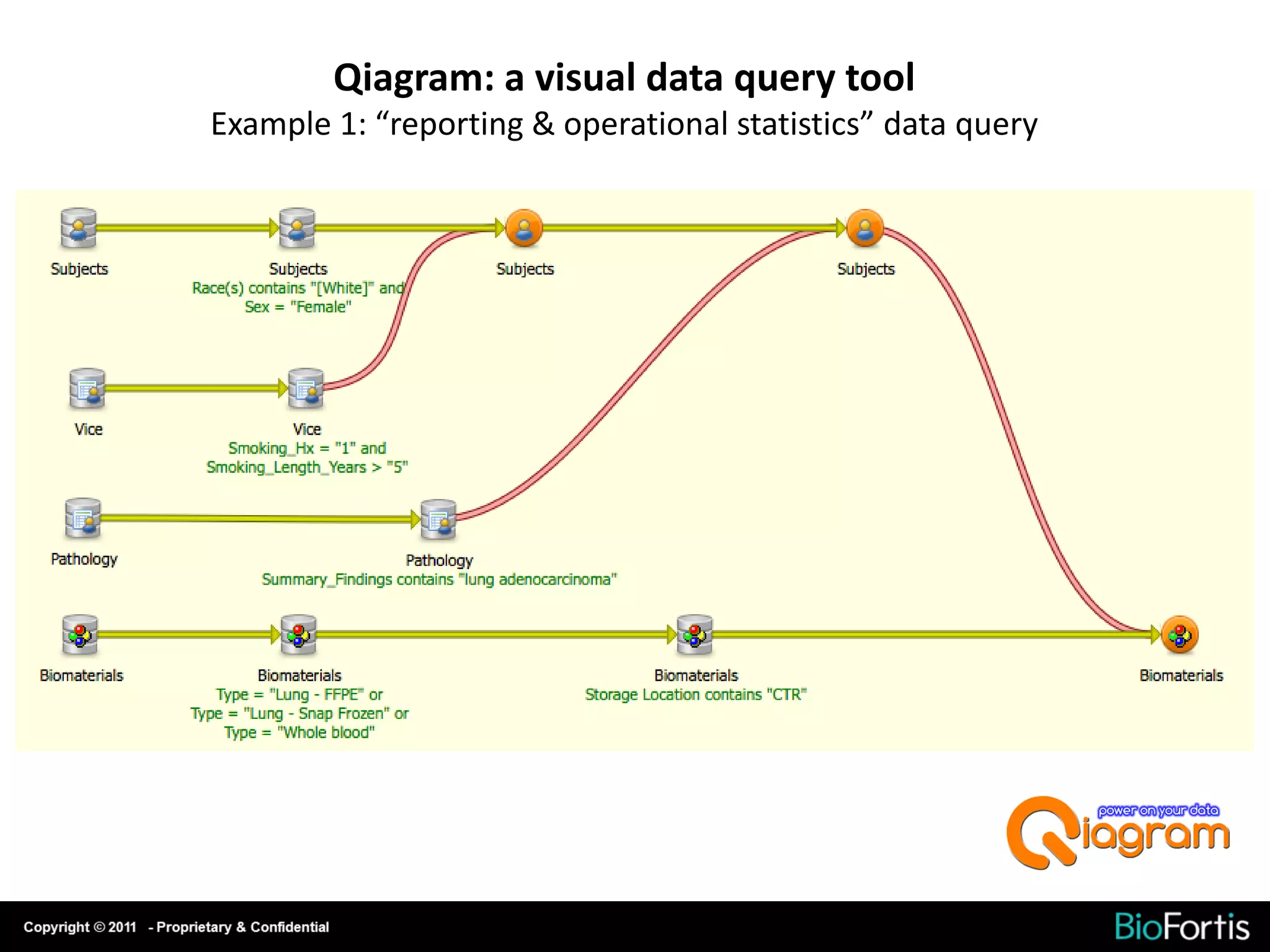 Qiagram: a visual data query tool
Example 1: “reporting & operational statistics” data query

Subjects

Subjects
Race(s) contains "[White]" and
Sex = "Female"

Subjects

Subjects

Vice

Vice
Smoking_Hx = "1" and
Smoking_Length_Years > "5"

Pathology

Pathology
Summary_Findings contains "lung adenocarcinoma"

Biomaterials

Biomaterials
Type = "Lung - FFPE" or
Type = "Lung - Snap Frozen" or
Type = "Whole blood"

Biomaterials
Storage Location contains "CTR"

Biomaterials

power on your data
Qiagram

Copyright © 2011 - Proprietary & Confidential

BioFortis